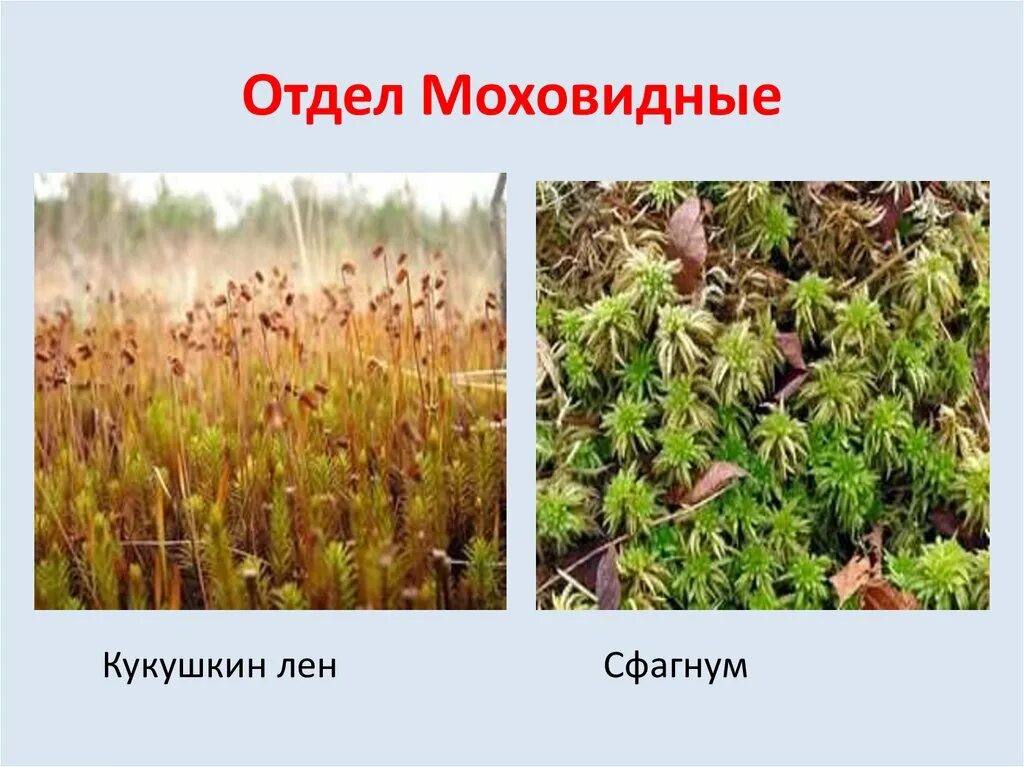 Отдел Моховидные

Кукушкин лен

Сфагнум